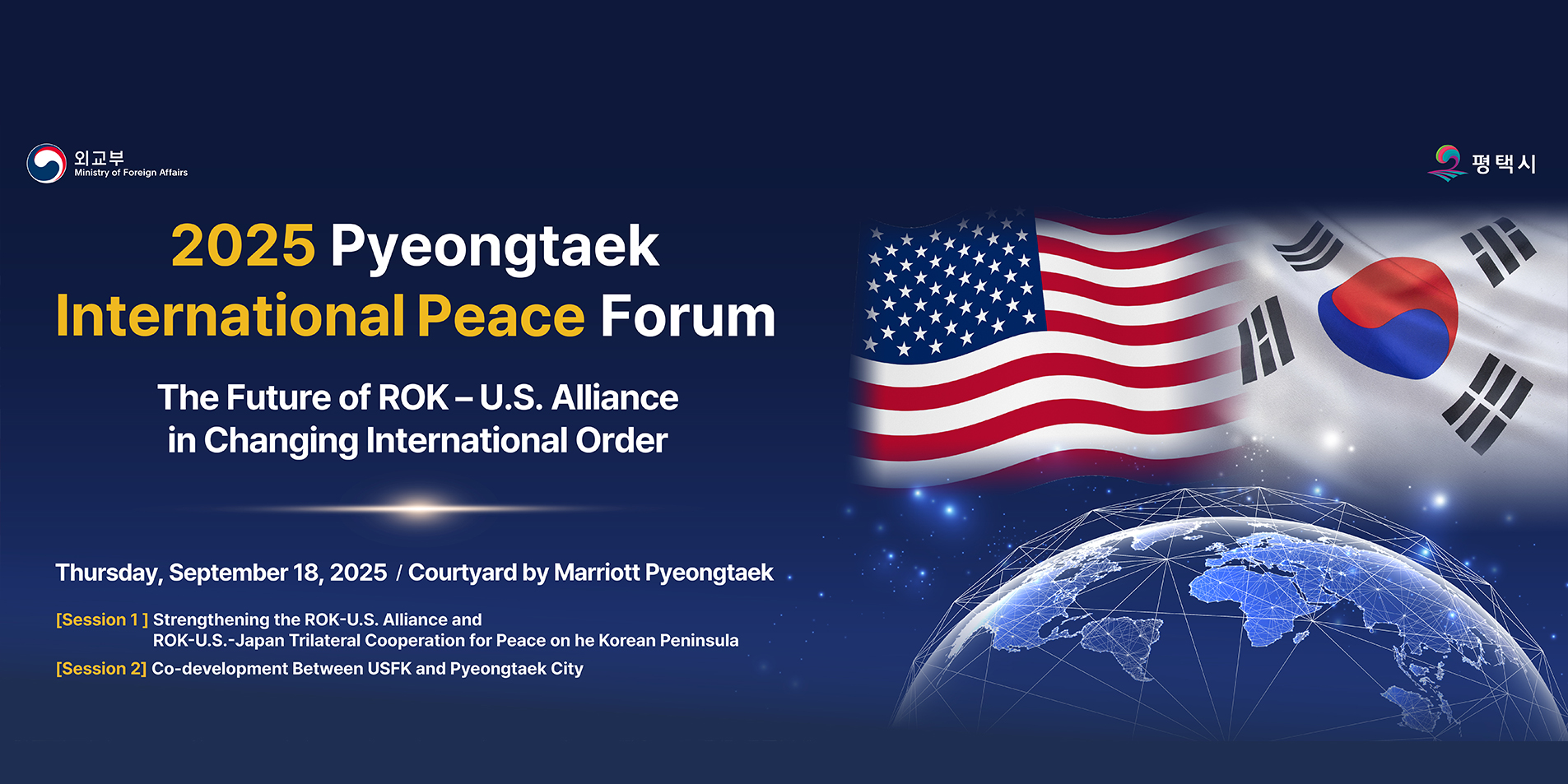 외교부
Ministry of Foreign Affairs

평택시

2025 Pyeongtaek International Peace Forum

The Future of ROK – U.S. Alliance in Changing International Order

Thursday, September 18, 2025 / Courtyard by Marriott Pyeongtaek

[Session 1 ] Strengthening the ROK-U.S. Alliance and ROK-U.S.-Japan Trilateral Cooperation for Peace on he Korean Peninsula

[Session 2] Co-development Between USFK and Pyeongtaek City